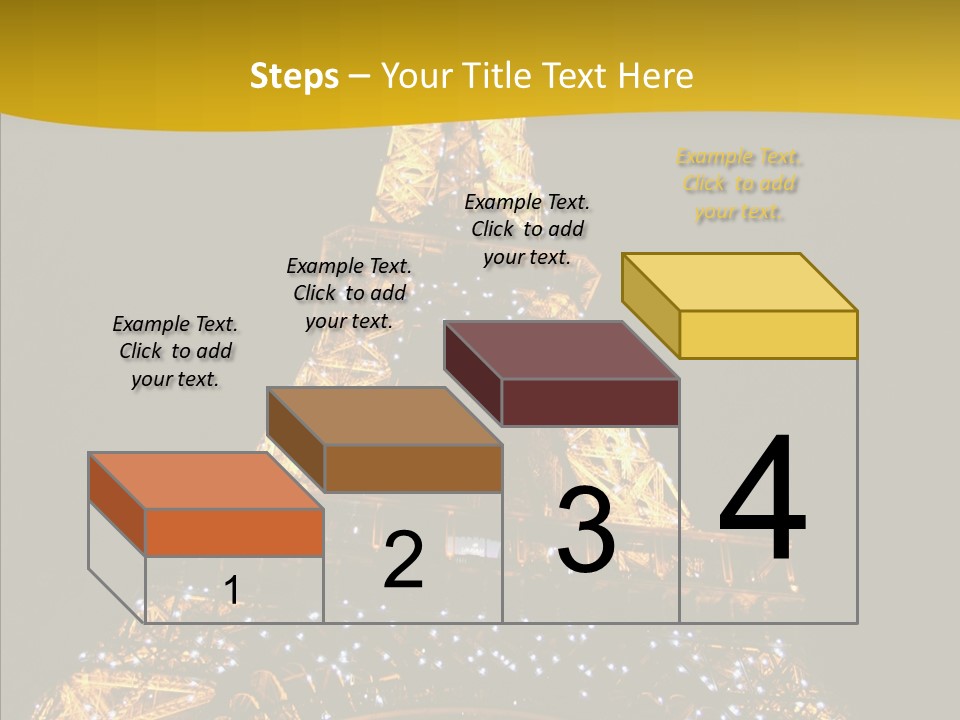 Steps – Your Title Text Here

Example Text. Click to add your text.

Example Text. Click to add your text.

Example Text. Click to add your text.

Example Text. Click to add your text.

1

2

3

4